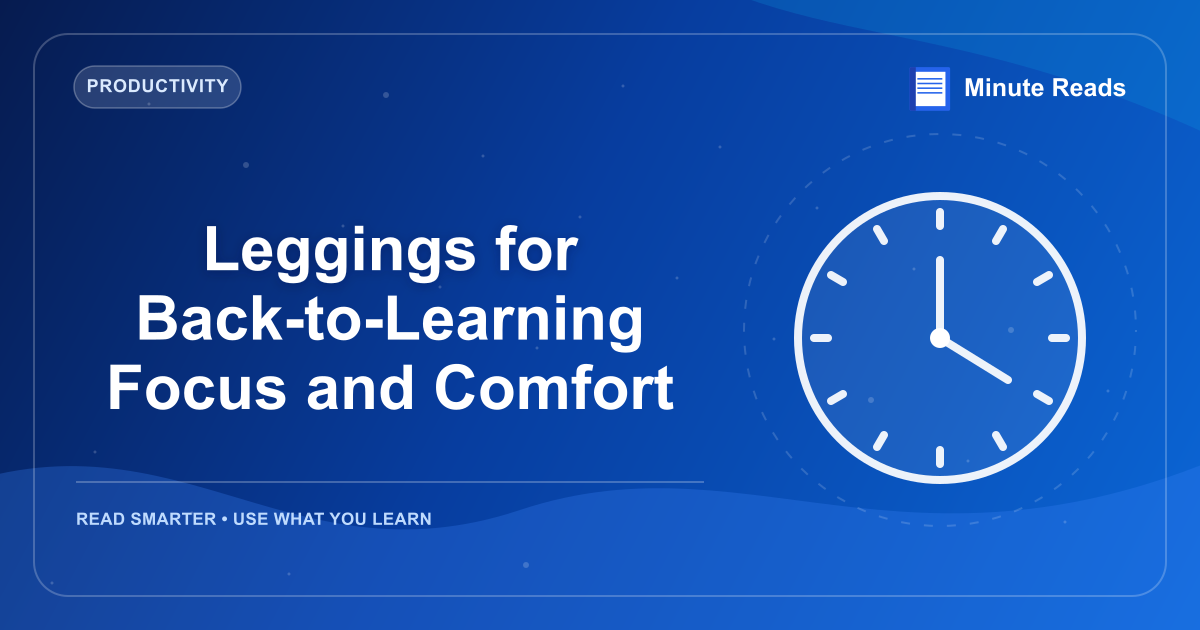 PRODUCTIVITY

Minute Reads

Leggings for Back-to-Learning Focus and Comfort

READ SMARTER • USE WHAT YOU LEARN